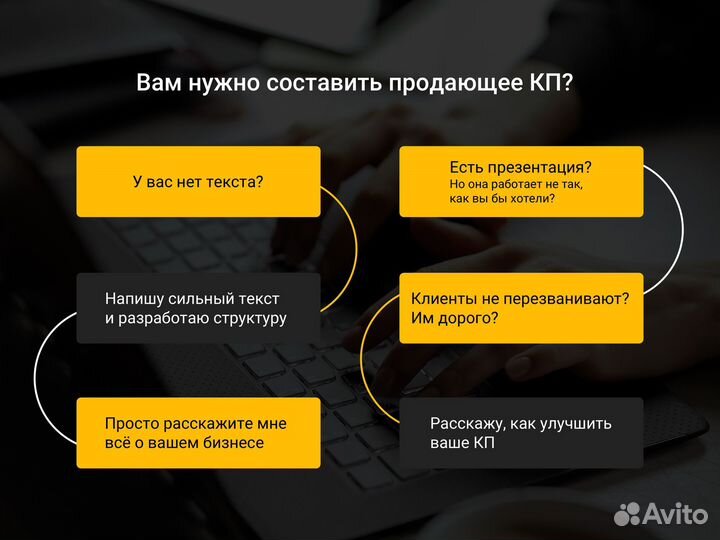 Вам нужно составить продающее КП?

У вас нет текста?

Напишу сильный текст и разработаю структуру

Просто расскажите мне всё о вашем бизнесе

Есть презентация?
Но она работает не так, как вы бы хотели?

Клиенты не перезванивают? Им дорого?

Расскажу, как улучшить ваше КП

Avito